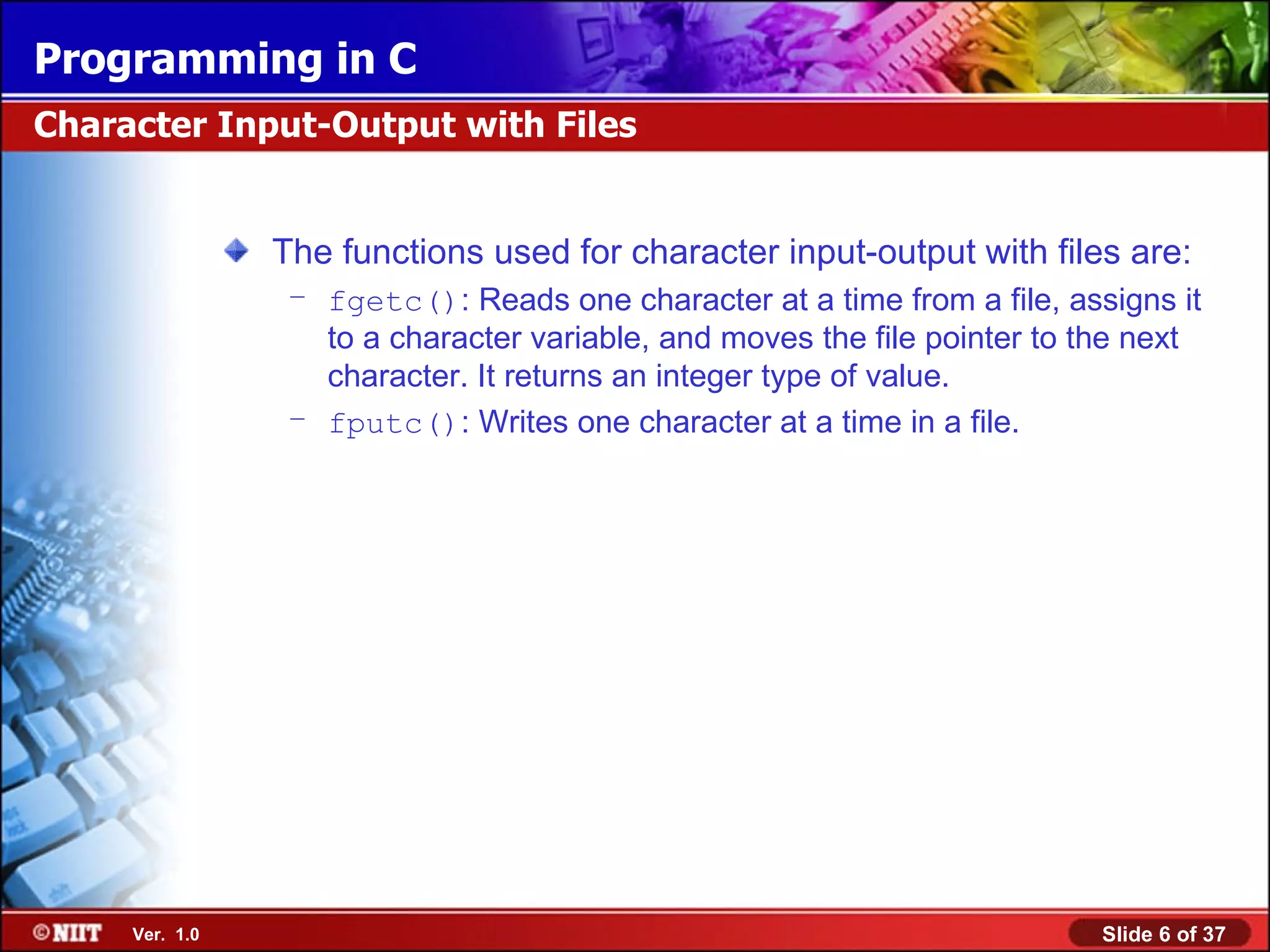 Programming in C

Character Input-Output with Files

The functions used for character input-output with files are:

– fgetc(): Reads one character at a time from a file, assigns it to a character variable, and moves the file pointer to the next character. It returns an integer type of value.

– fputc(): Writes one character at a time in a file.

©NIIT Ver. 1.0

Slide 6 of 37